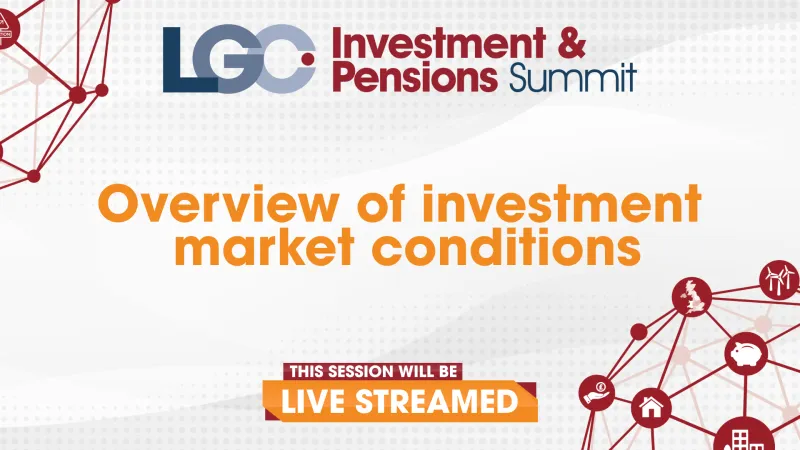 LGC Investment & Pensions Summit

Overview of investment market conditions

THIS SESSION WILL BE
LIVE STREAMED